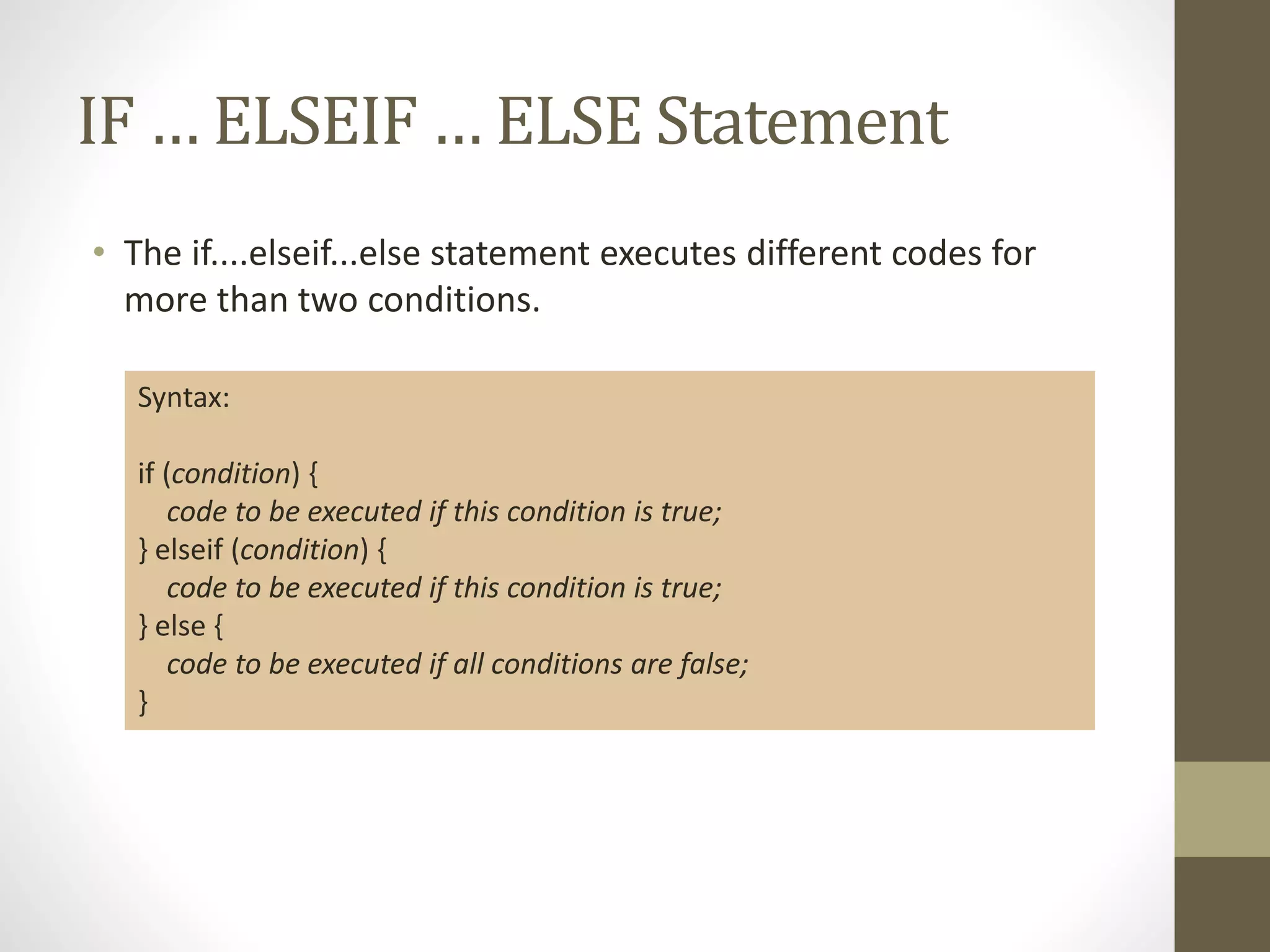 IF … ELSEIF … ELSE Statement

• The if....elseif...else statement executes different codes for more than two conditions.

Syntax:

if (condition) {
 code to be executed if this condition is true;
} elseif (condition) {
 code to be executed if this condition is true;
} else {
 code to be executed if all conditions are false;
}